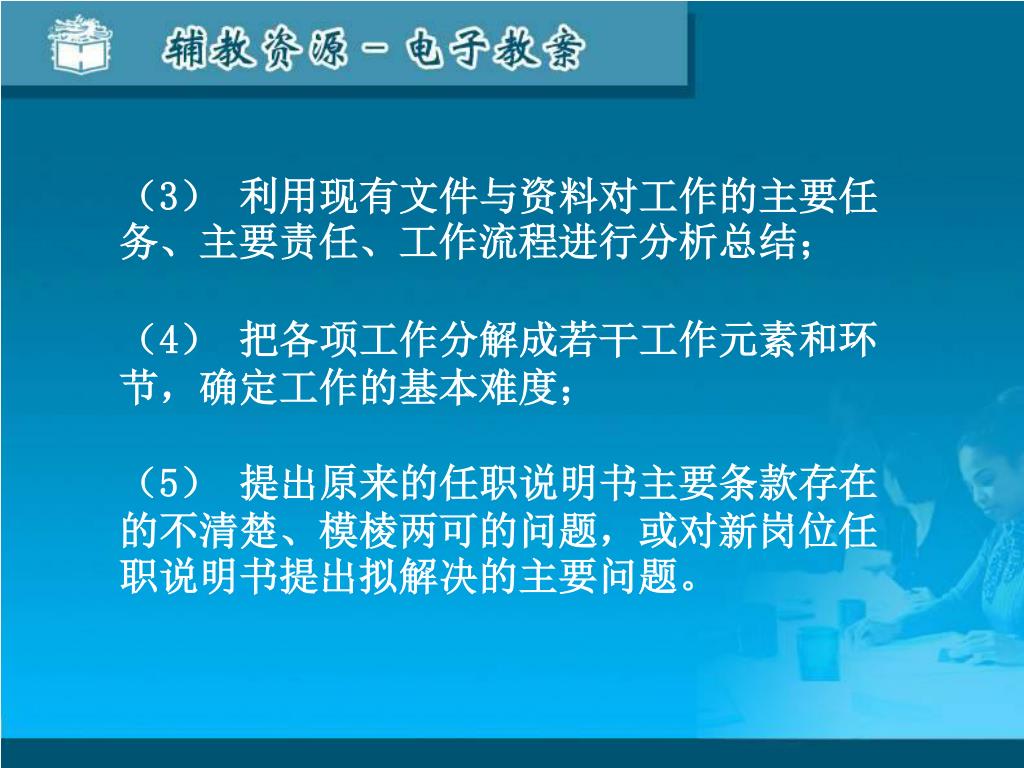 辅教资源－电子教案

（3） 利用现有文件与资料对工作的主要任务、主要责任、工作流程进行分析总结；

（4） 把各项工作分解成若干工作元素和环节，确定工作的基本难度；

（5） 提出原来的任职说明书主要条款存在的不清楚、模棱两可的问题，或对新岗位任职说明书提出拟解决的主要问题。